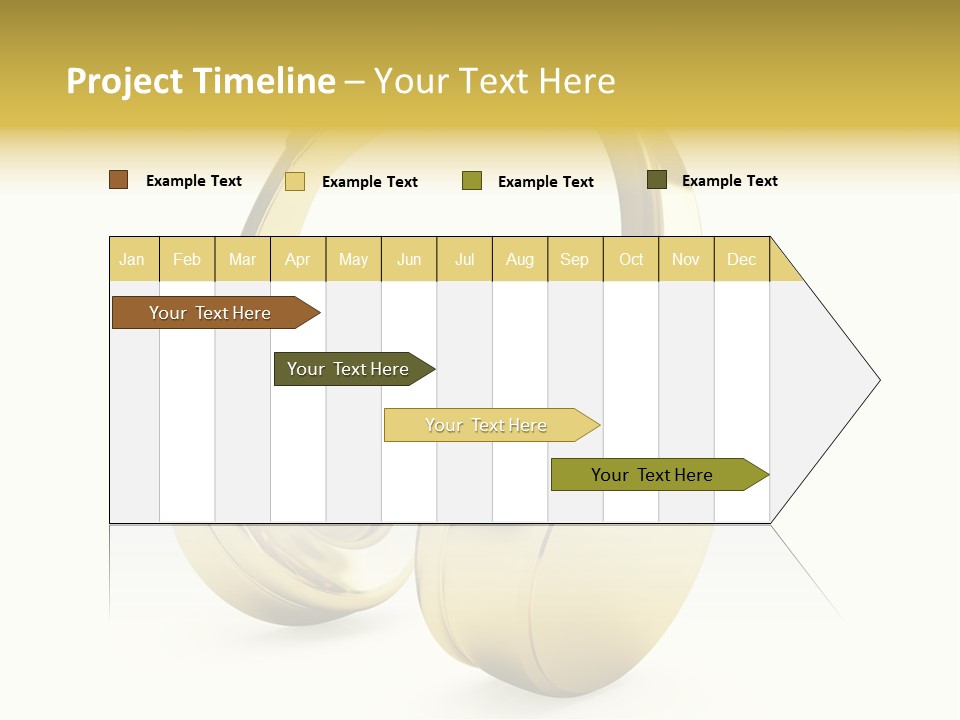 Project Timeline – Your Text Here

Example Text
Example Text
Example Text
Example Text

| Jan | Feb | Mar | Apr | May | Jun | Jul | Aug | Sep | Oct | Nov | Dec |
|---|---|---|---|---|---|---|---|---|---|---|---|

Your Text Here

Your Text Here

Your Text Here

Your Text Here